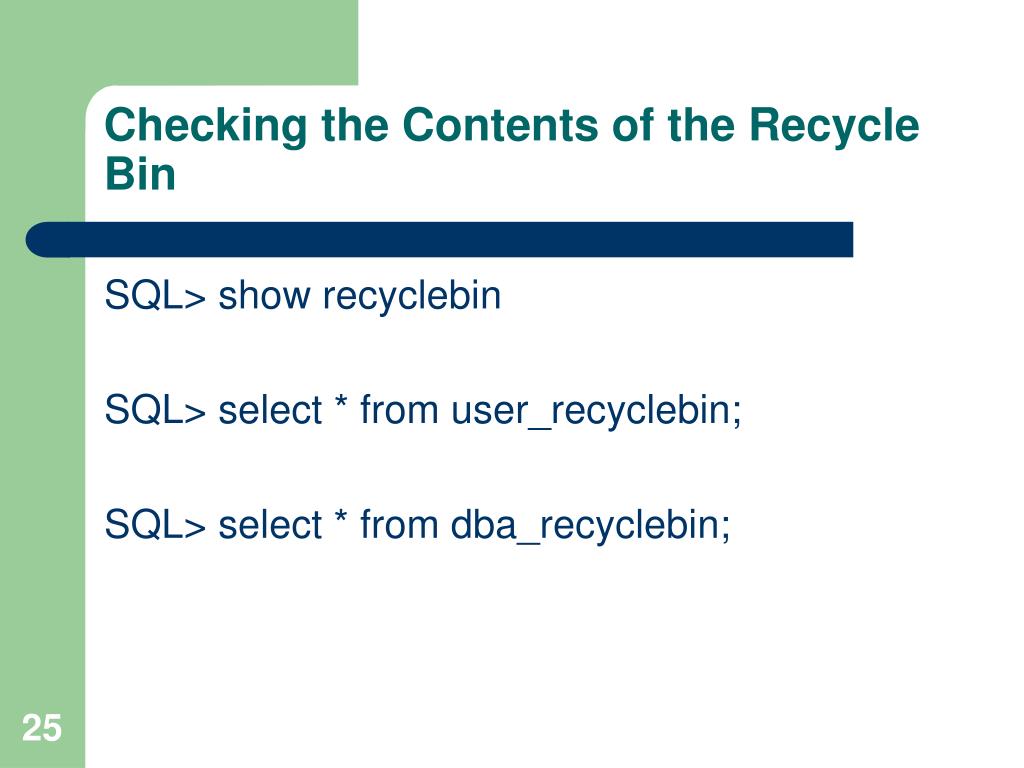 Checking the Contents of the Recycle Bin

SQL> show recyclebin

SQL> select * from user_recyclebin;

SQL> select * from dba_recyclebin;

25